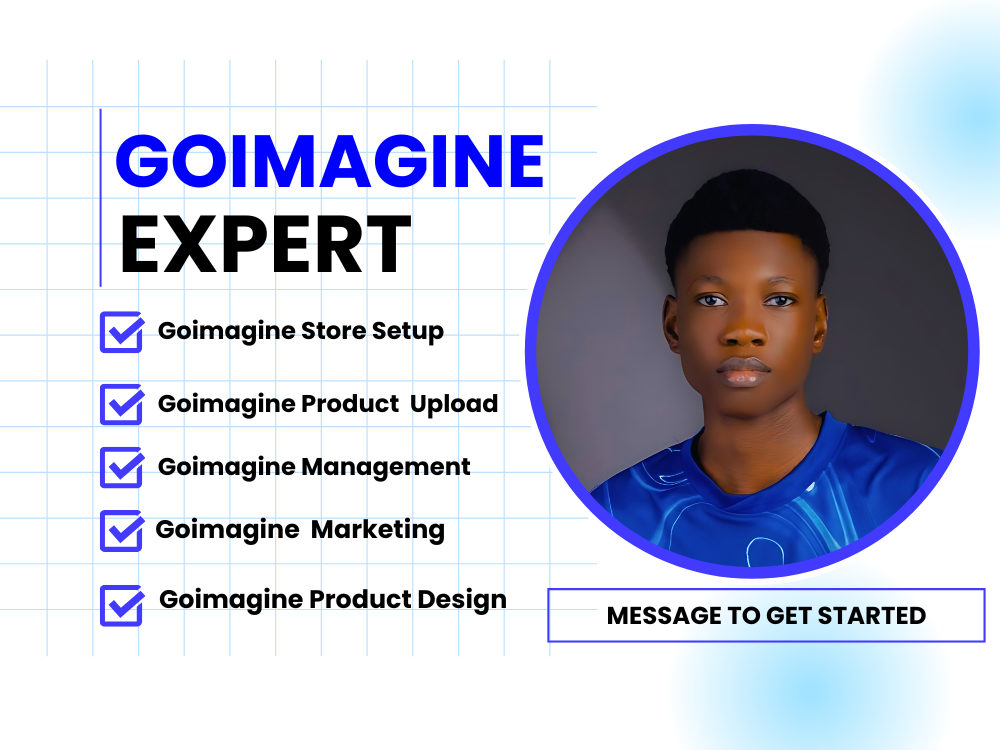 GOIMAGINE
EXPERT

☑ Goimagine Store Setup

☑ Goimagine Product Upload

☑ Goimagine Management

☑ Goimagine Marketing

☑ Goimagine Product Design

MESSAGE TO GET STARTED